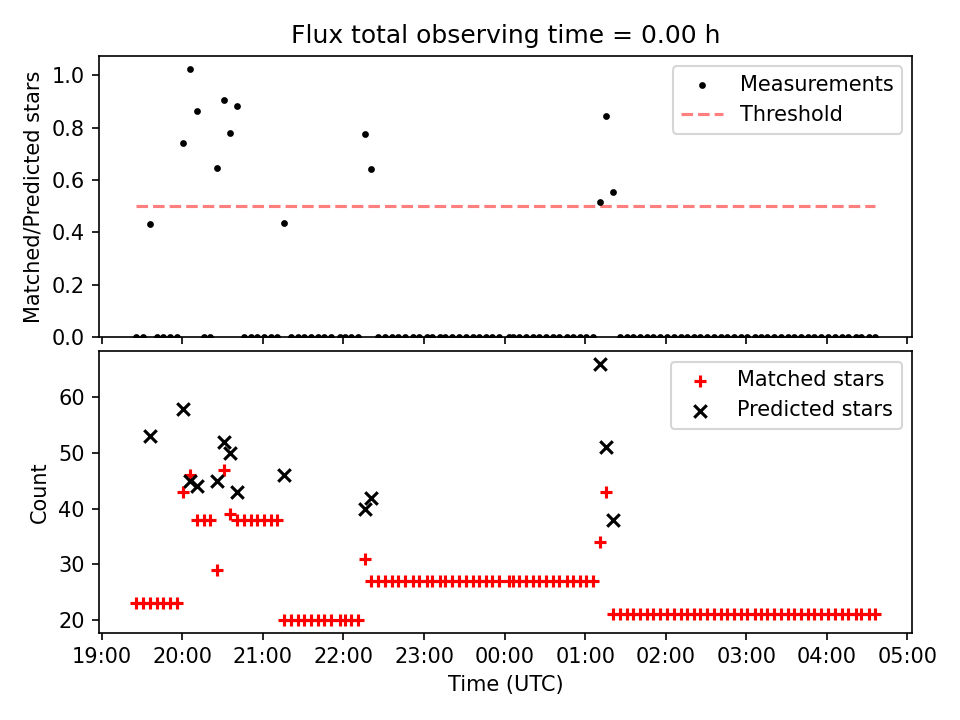 Flux total observing time = 0.00 h

Matched/Predicted stars

1.0
0.8
0.6
0.4
0.2
0.0

Measurements
Threshold

Count

60
50
40
30
20

Matched stars
Predicted stars

19:00 20:00 21:00 22:00 23:00 00:00 01:00 02:00 03:00 04:00 05:00

Time (UTC)